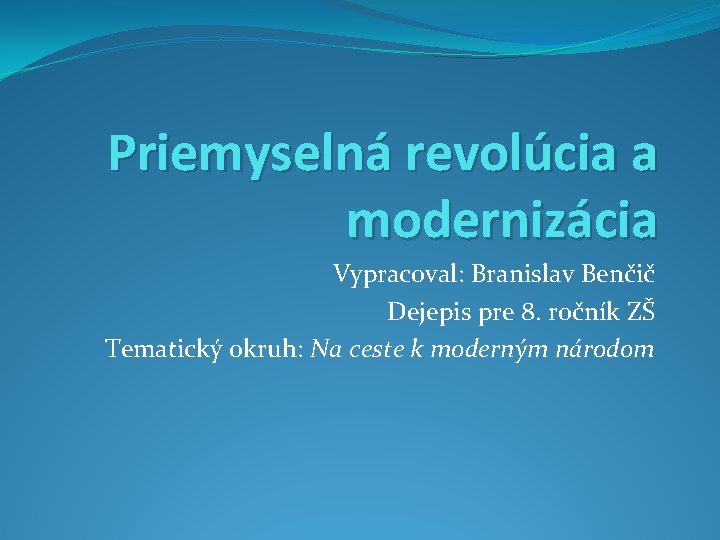 Priemyselná revolúcia a modernizácia

Vypracoval: Branislav Benčič
Dejepis pre 8. ročník ZŠ
Tematický okruh: Na ceste k moderným národom